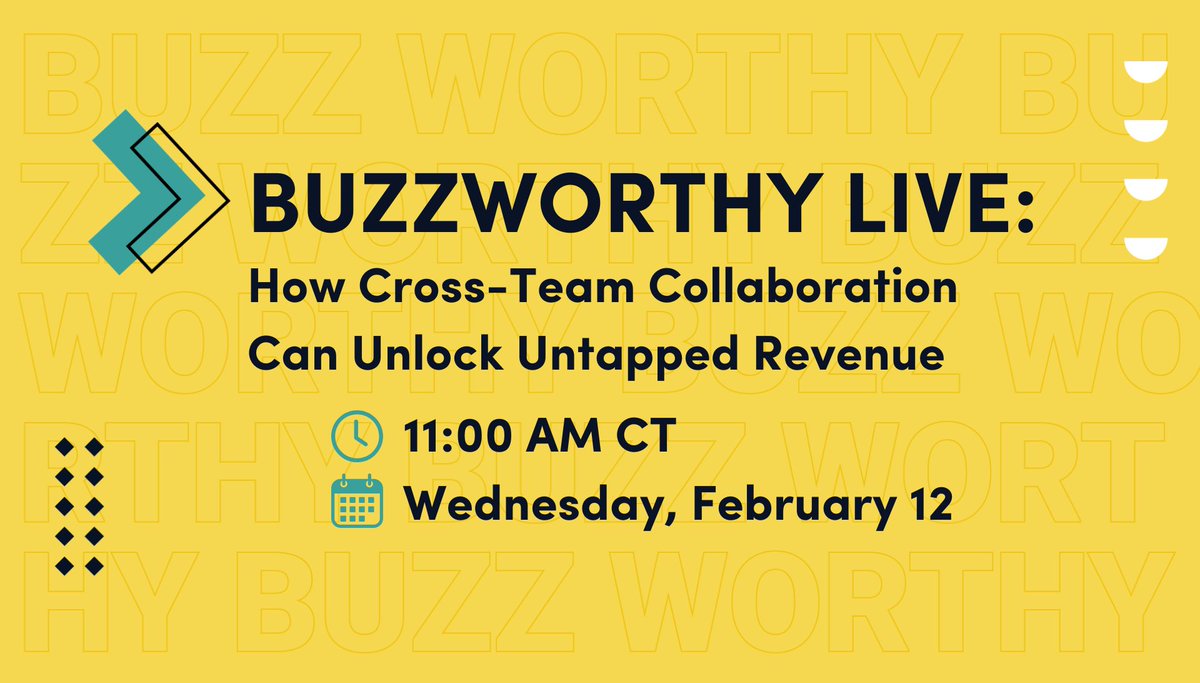 BUZZ WORTHY BU
ZZ WORTHY BUZZ
WORTHY BUZZ WO
RTHY BUZZ WORT
HY BUZZ WORTHY

BUZZWORTHY LIVE:
How Cross-Team Collaboration Can Unlock Untapped Revenue

11:00 AM CT
Wednesday, February 12